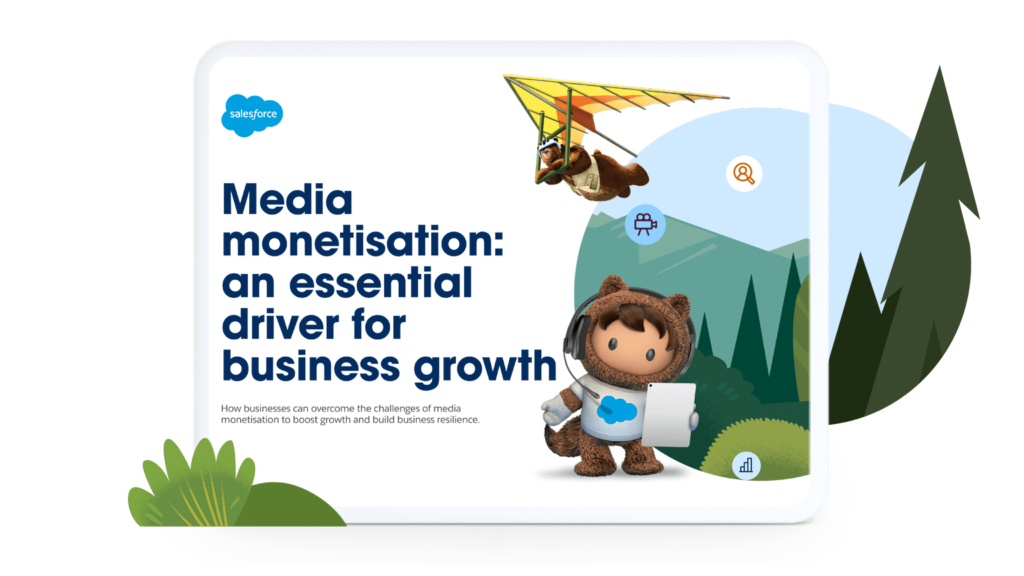 salesforce

Media monetisation: an essential driver for business growth

How businesses can overcome the challenges of media monetisation to boost growth and build business resilience.